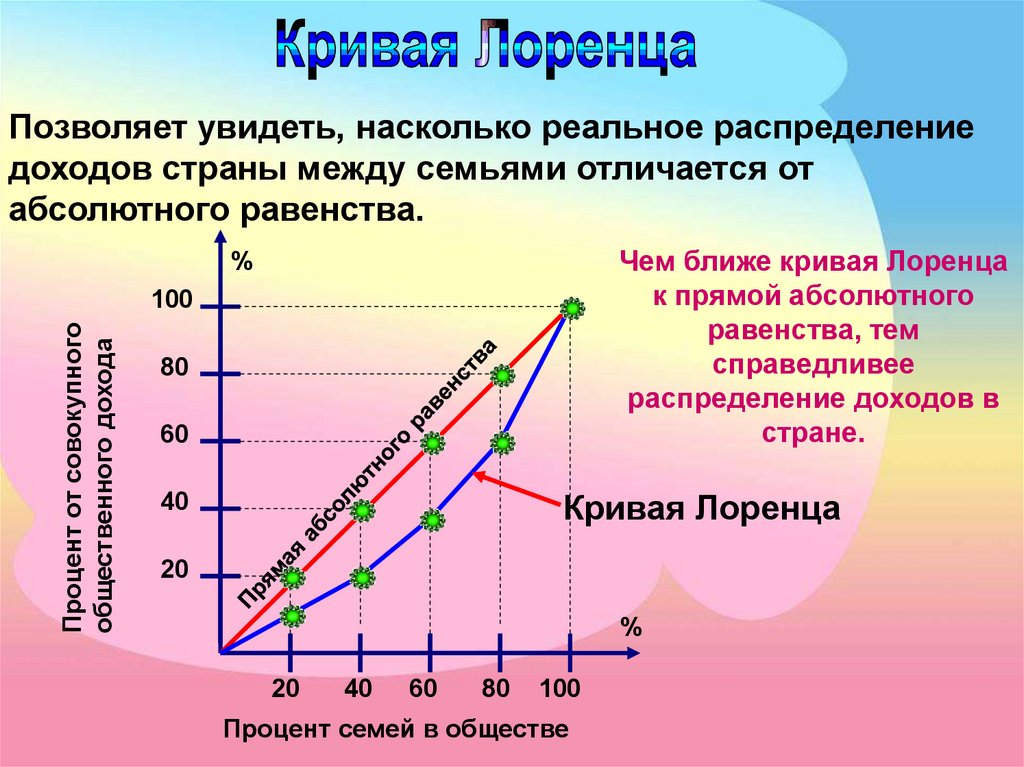 Кривая Лоренца

Позволяет увидеть, насколько реальное распределение доходов страны между семьями отличается от абсолютного равенства.

Чем ближе кривая Лоренца к прямой абсолютного равенства, тем справедливее распределение доходов в стране.

%

100

80

60

40

20

Процент от совокупного общественного дохода

Прямая абсолютного равенства

Кривая Лоренца

%

20 40 60 80 100

Процент семей в обществе